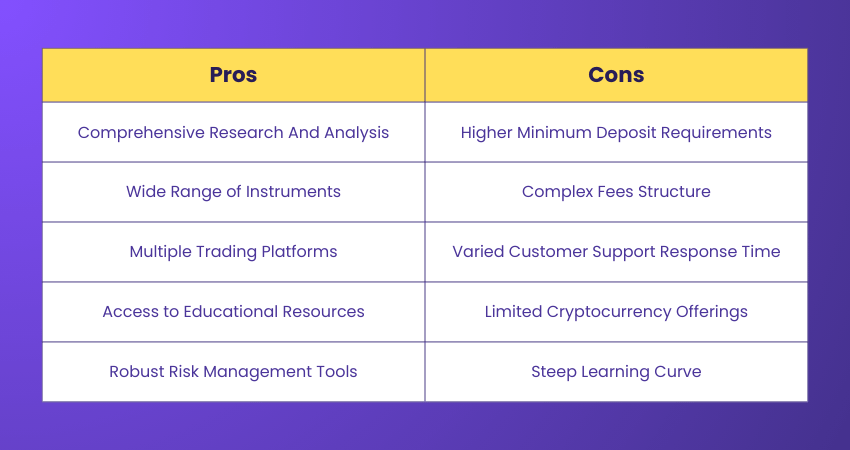 | Pros | Cons |
|---|---|
| Comprehensive Research And Analysis | Higher Minimum Deposit Requirements |
| Wide Range of Instruments | Complex Fees Structure |
| Multiple Trading Platforms | Varied Customer Support Response Time |
| Access to Educational Resources | Limited Cryptocurrency Offerings |
| Robust Risk Management Tools | Steep Learning Curve |